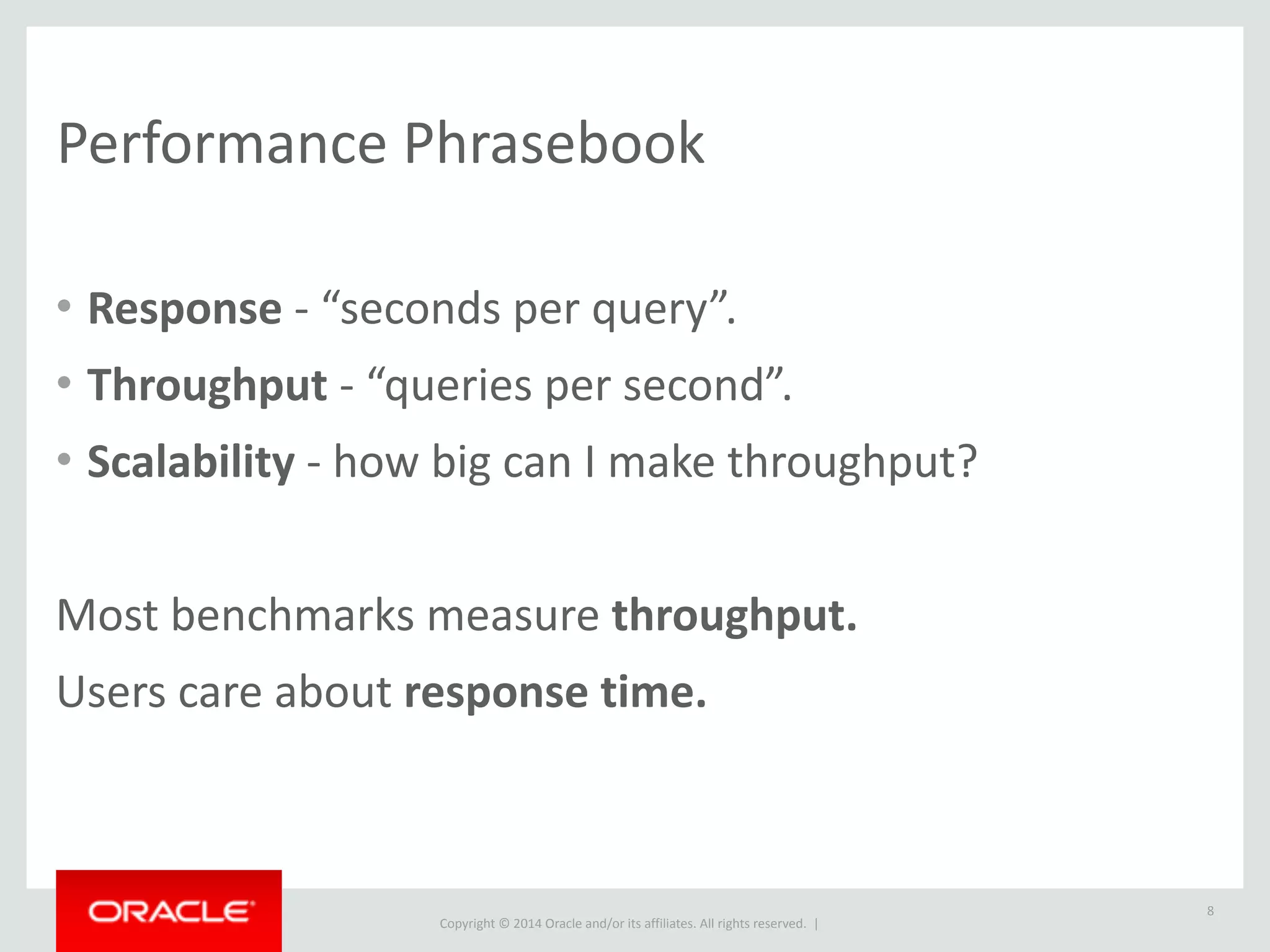 Performance Phrasebook

• Response - “seconds per query”.
• Throughput - “queries per second”.
• Scalability - how big can I make throughput?

Most benchmarks measure throughput.

Users care about response time.

ORACLE

Copyright © 2014 Oracle and/or its affiliates. All rights reserved. |

8